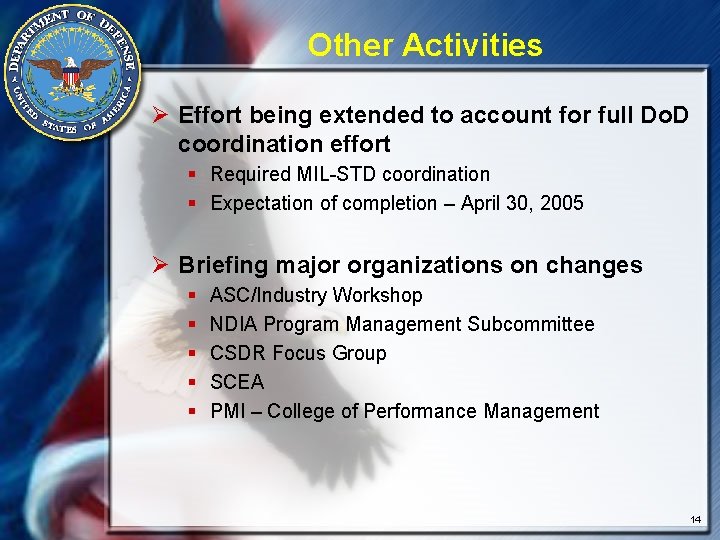 DEPARTMENT OF DEFENSE
UNITED STATES OF AMERICA

Other Activities

➢ Effort being extended to account for full DoD coordination effort
▪ Required MIL-STD coordination
▪ Expectation of completion – April 30, 2005

➢ Briefing major organizations on changes
▪ ASC/Industry Workshop
▪ NDIA Program Management Subcommittee
▪ CSDR Focus Group
▪ SCEA
▪ PMI – College of Performance Management

14